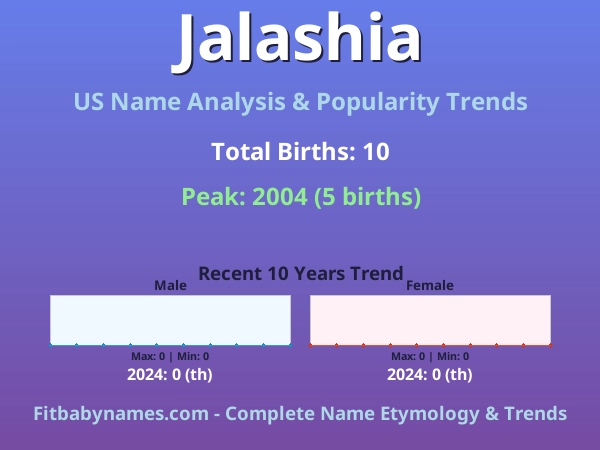 Jalashia

US Name Analysis & Popularity Trends

Total Births: 10

Peak: 2004 (5 births)

Recent 10 Years Trend

Male

Max: 0 | Min: 0

2024: 0 (th)

Female

Max: 0 | Min: 0

2024: 0 (th)

Fitbabynames.com - Complete Name Etymology & Trends